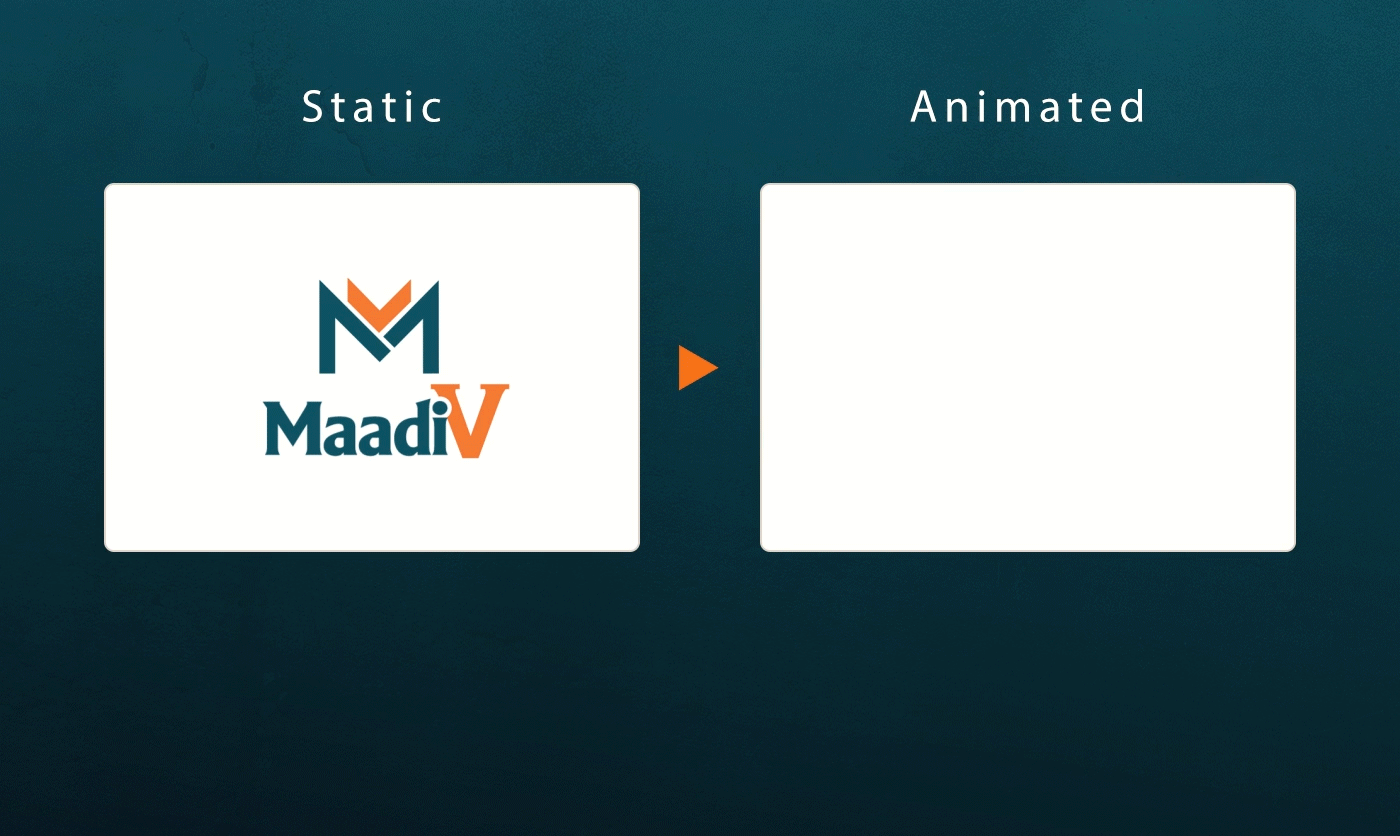 Static

Animated

MaadiV